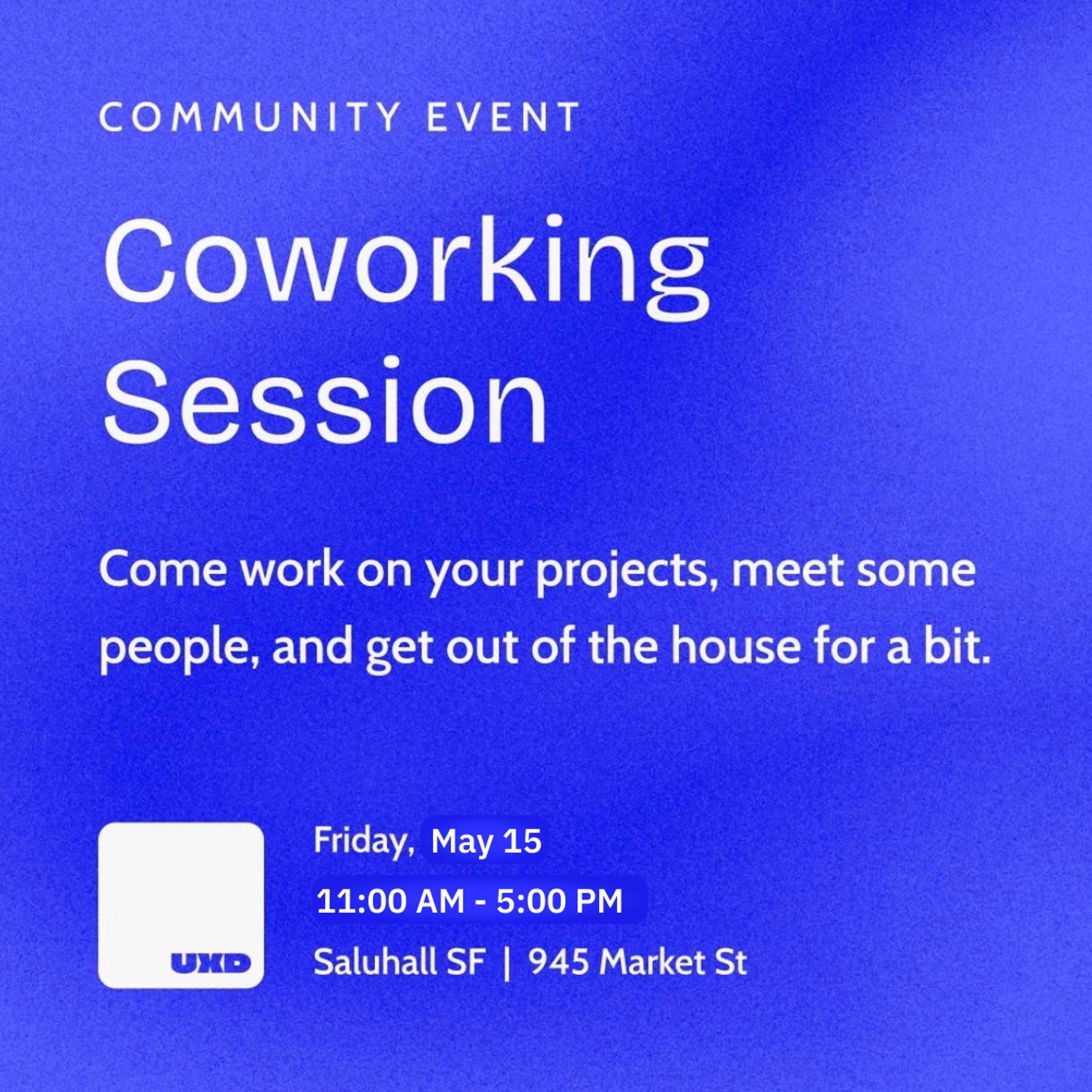 COMMUNITY EVENT

Coworking Session

Come work on your projects, meet some people, and get out of the house for a bit.

UXD

Friday, May 15

11:00 AM - 5:00 PM

Saluhall SF | 945 Market St